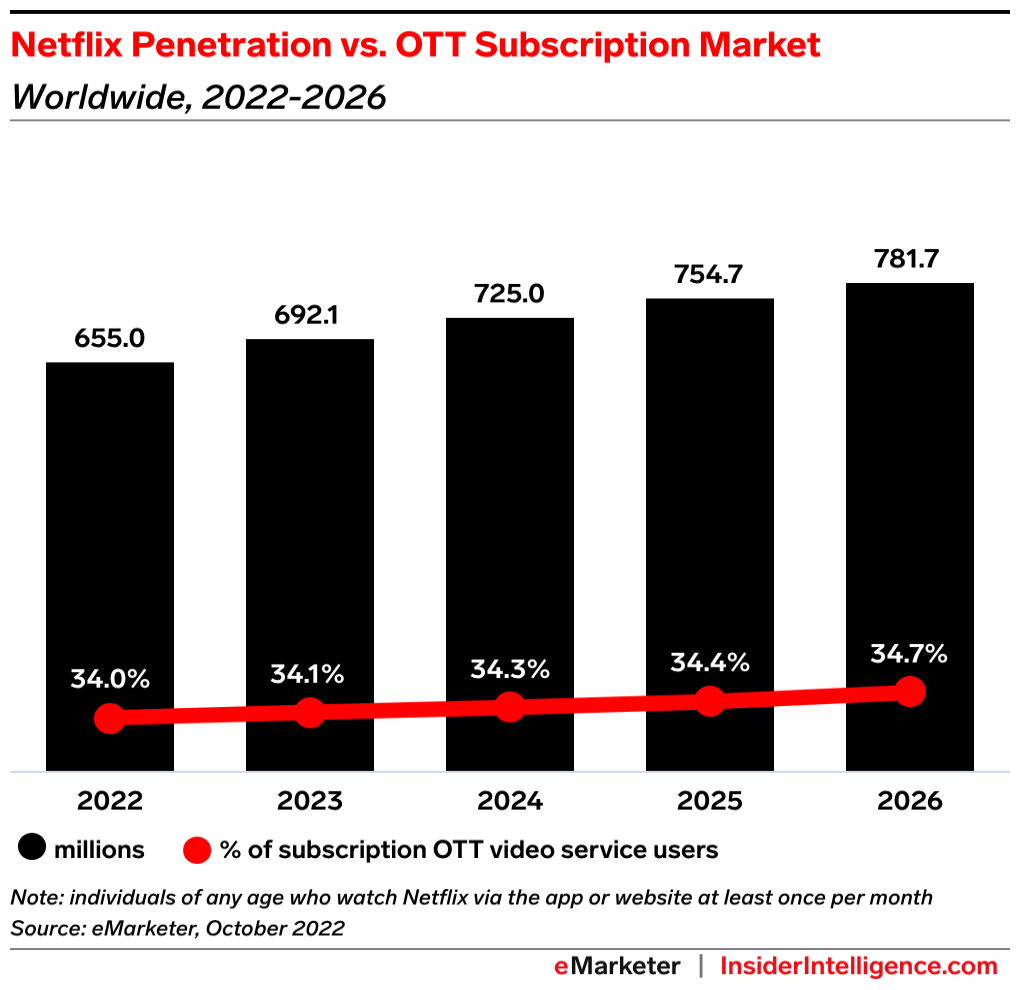 Netflix Penetration vs. OTT Subscription Market
Worldwide, 2022-2026

655.0
692.1
725.0
754.7
781.7

34.0%
34.1%
34.3%
34.4%
34.7%

2022
2023
2024
2025
2026

millions
% of subscription OTT video service users

Note: individuals of any age who watch Netflix via the app or website at least once per month
Source: eMarketer, October 2022

eMarketer | InsiderIntelligence.com